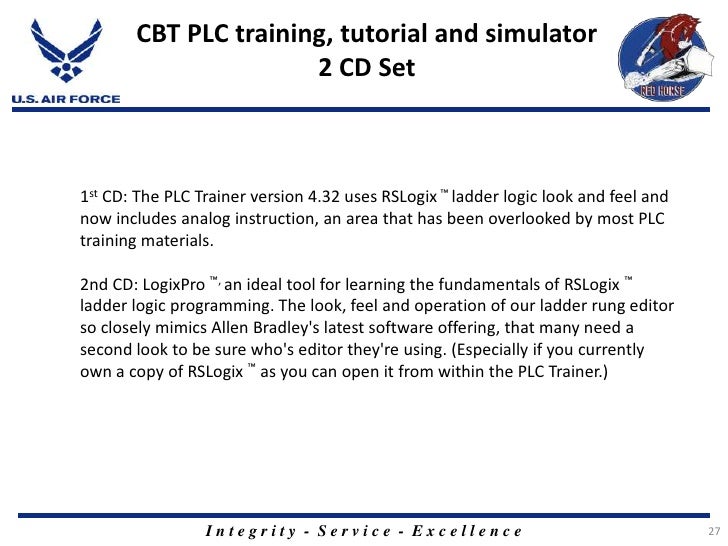 U.S. AIR FORCE

CBT PLC training, tutorial and simulator
2 CD Set

RED HORSE

1st CD: The PLC Trainer version 4.32 uses RSLogix ™ ladder logic look and feel and now includes analog instruction, an area that has been overlooked by most PLC training materials.

2nd CD: LogixPro ™, an ideal tool for learning the fundamentals of RSLogix ™ ladder logic programming. The look, feel and operation of our ladder rung editor so closely mimics Allen Bradley's latest software offering, that many need a second look to be sure who's editor they're using. (Especially if you currently own a copy of RSLogix ™ as you can open it from within the PLC Trainer.)

Integrity - Service - Excellence

27